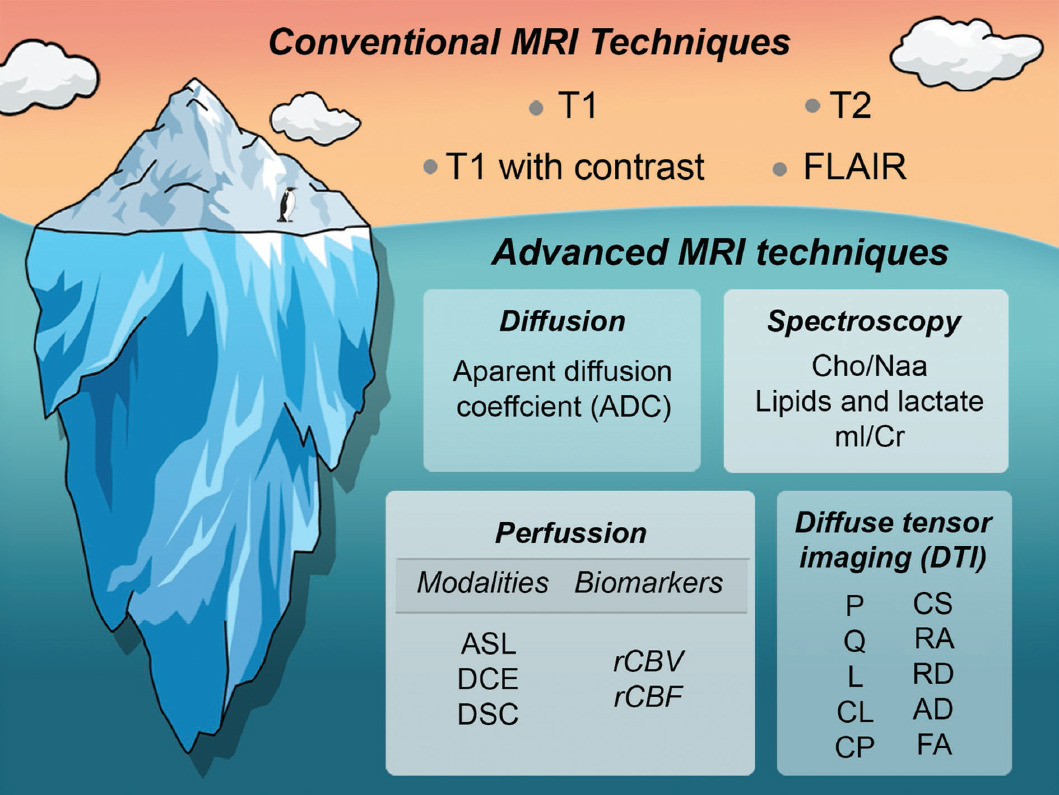 Conventional MRI Techniques

• T1
• T2
• T1 with contrast
• FLAIR

Advanced MRI techniques

Diffusion
Aparent diffusion coeffcient (ADC)

Spectroscopy
Cho/Naa
Lipids and lactate
ml/Cr

Perfussion

| Modalities | Biomarkers |
|---|---|
| ASL DCE DSC | rCBV rCBF |

Diffuse tensor imaging (DTI)
P
Q
L
CL
CP
CS
RA
RD
AD
FA